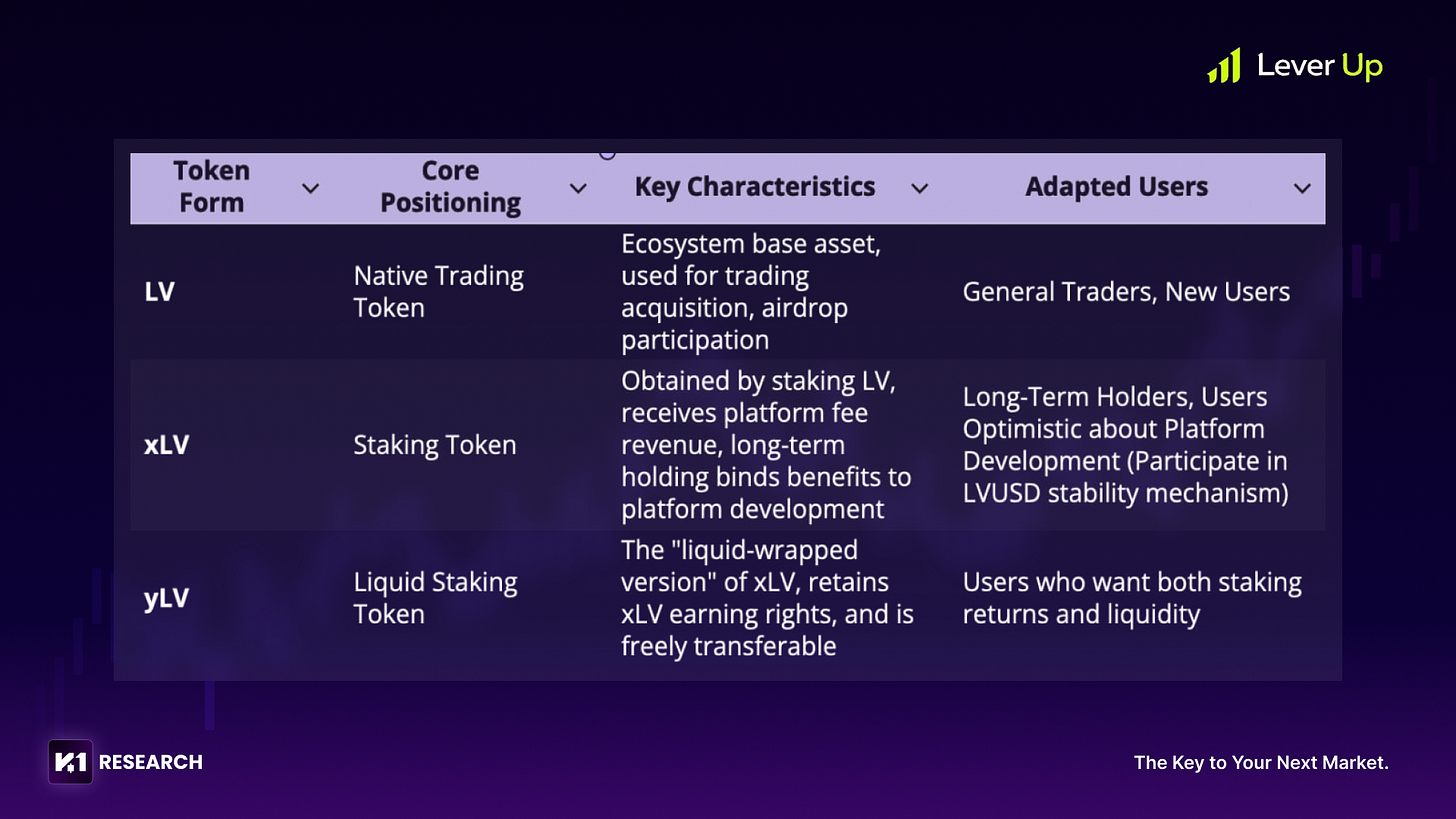 Lever Up

| Token Form | Core Positioning | Key Characteristics | Adapted Users |
|---|---|---|---|
| LV | Native Trading Token | Ecosystem base asset, used for trading acquisition, airdrop participation | General Traders, New Users |
| xLV | Staking Token | Obtained by staking LV, receives platform fee revenue, long-term holding binds benefits to platform development | Long-Term Holders, Users Optimistic about Platform Development (Participate in LVUSD stability mechanism) |
| yLV | Liquid Staking Token | The "liquid-wrapped version" of xLV, retains xLV earning rights, and is freely transferable | Users who want both staking returns and liquidity |

K1 RESEARCH

The Key to Your Next Market.